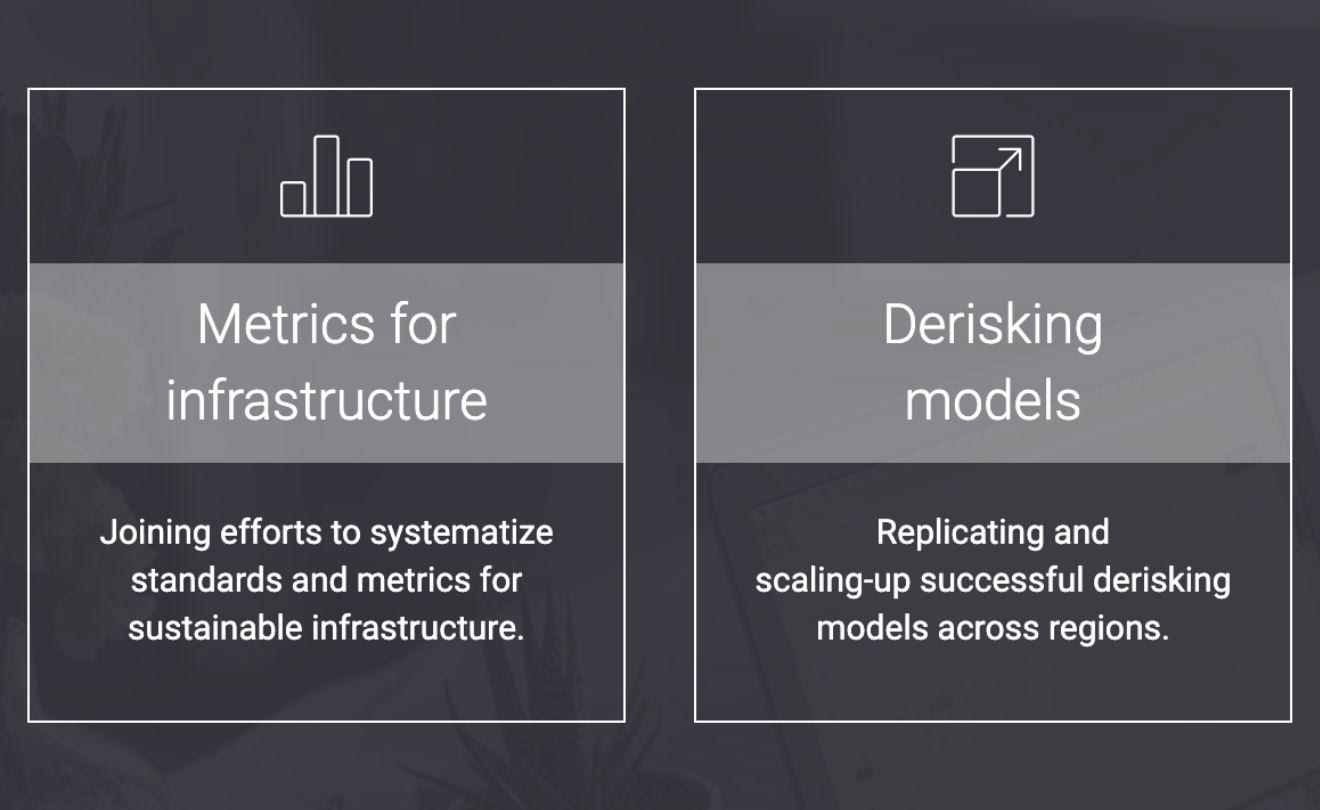 Metrics for infrastructure

Joining efforts to systematize standards and metrics for sustainable infrastructure.

Derisking models

Replicating and scaling-up successful derisking models across regions.